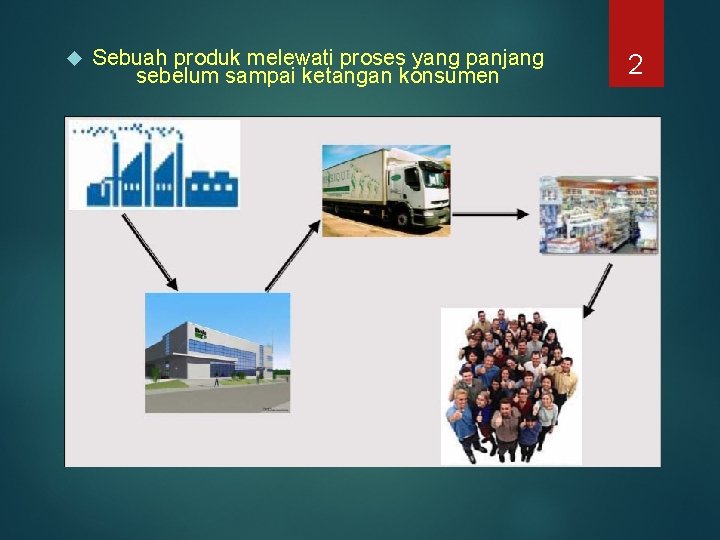 Sebuah produk melewati proses yang panjang sebelum sampai ketangan konsumen

2